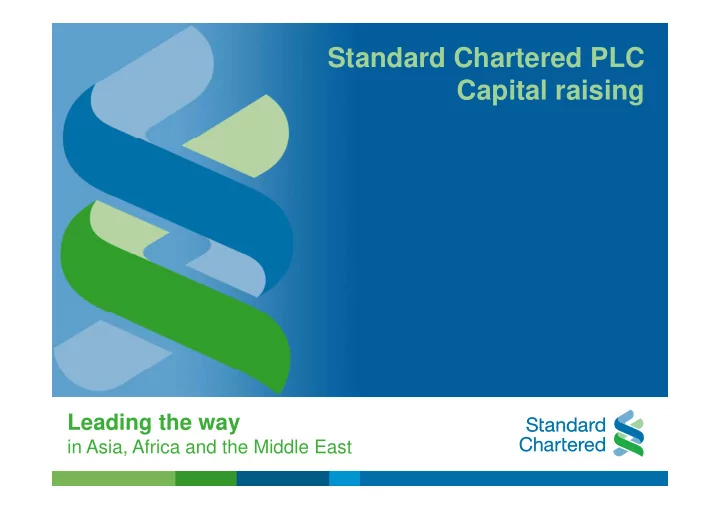 Standard Chartered PLC
Capital raising

Leading the way
in Asia, Africa and the Middle East

Standard
Chartered